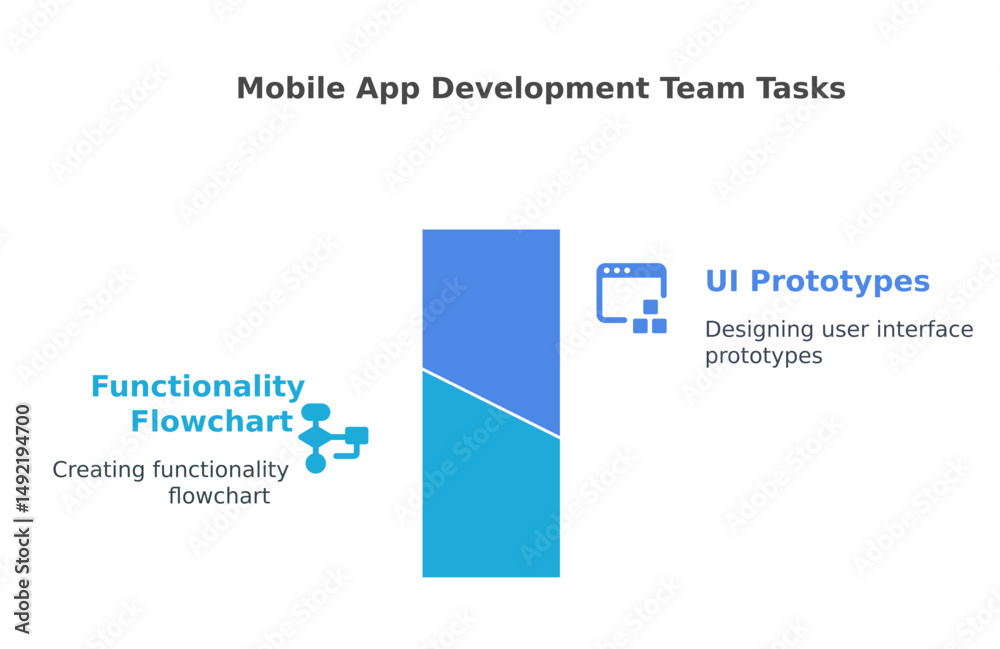 Mobile App Development Team Tasks

UI Prototypes

Designing user interface prototypes

Functionality Flowchart

Creating functionality flowchart

Adobe Stock | #1492194700